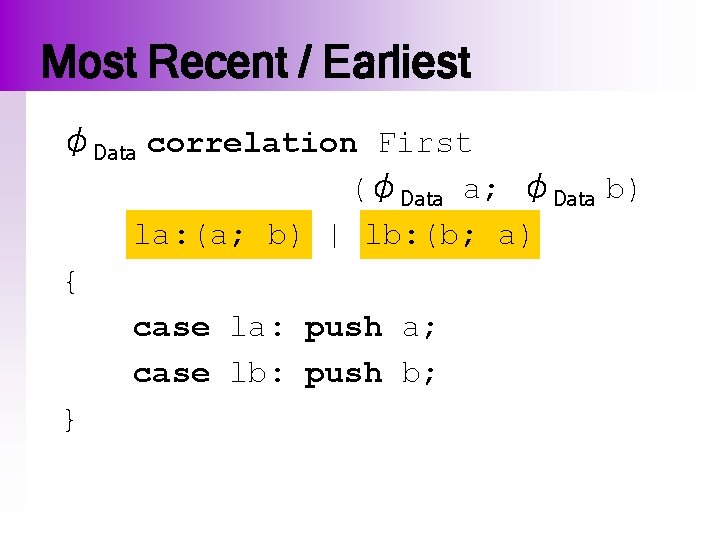 Most Recent / Earliest

$\phi_{Data}$ correlation First
($\phi_{Data}$ a; $\phi_{Data}$ b)
la:(a; b) | lb:(b; a)
{
case la: push a;
case lb: push b;
}